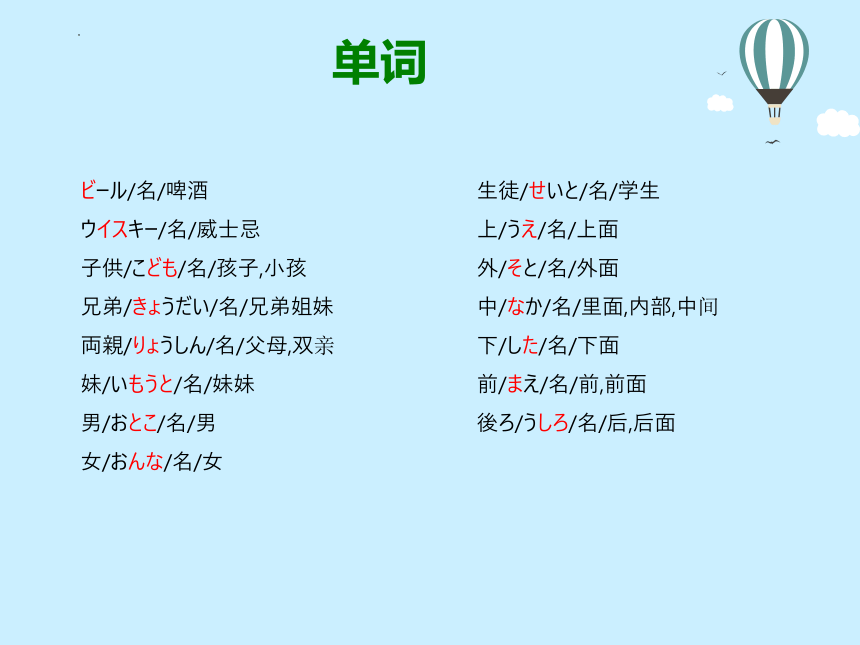 单词

ビール/名/啤酒
ウイスキー/名/威士忌
子供/こども/名/孩子,小孩
兄弟/きょうだい/名/兄弟姐妹
両親/りょうしん/名/父母,双亲
妹/いもうと/名/妹妹
男/おとこ/名/男
女/おんな/名/女

生徒/せいと/名/学生
上/うえ/名/上面
外/そと/名/外面
中/なか/名/里面,内部,中间
下/した/名/下面
前/まえ/名/前,前面
後ろ/うしろ/名/后,后面